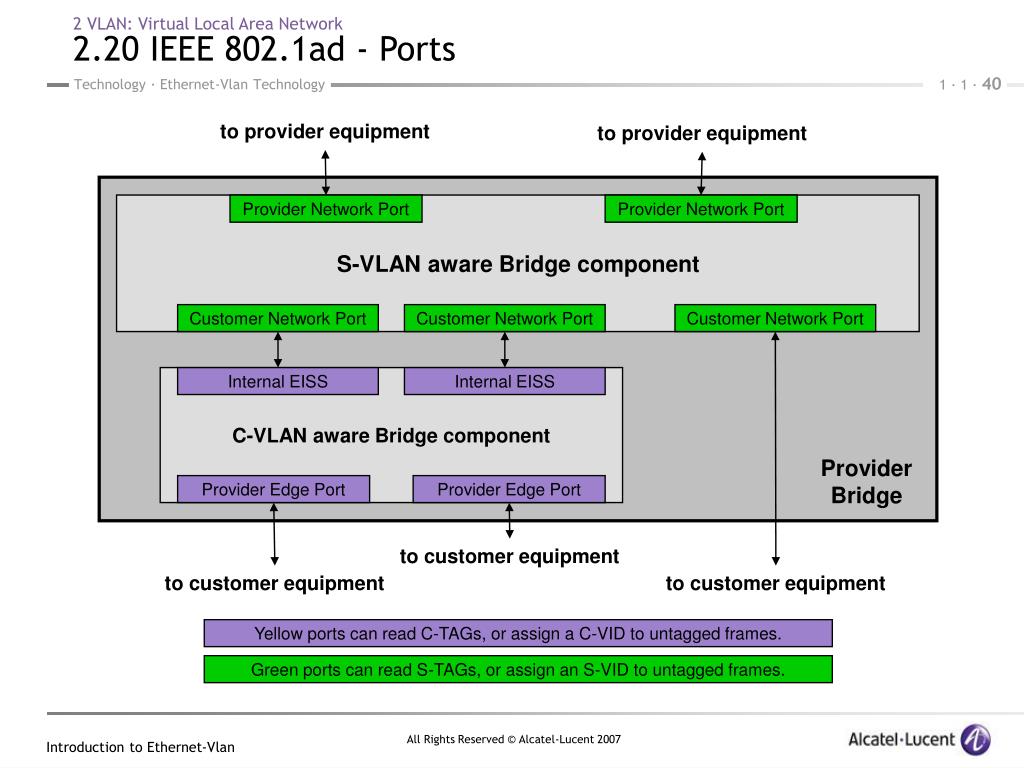 2 VLAN: Virtual Local Area Network
2.20 IEEE 802.1ad - Ports

Technology · Ethernet-Vlan Technology

1 · 1 · 40

to provider equipment

to provider equipment

Provider Network Port

Provider Network Port

S-VLAN aware Bridge component

Customer Network Port

Customer Network Port

Customer Network Port

Internal EISS

Internal EISS

C-VLAN aware Bridge component

Provider Edge Port

Provider Edge Port

Provider Bridge

to customer equipment

to customer equipment

to customer equipment

Yellow ports can read C-TAGs, or assign a C-VID to untagged frames.

Green ports can read S-TAGs, or assign an S-VID to untagged frames.

Introduction to Ethernet-Vlan

All Rights Reserved © Alcatel-Lucent 2007

Alcatel·Lucent